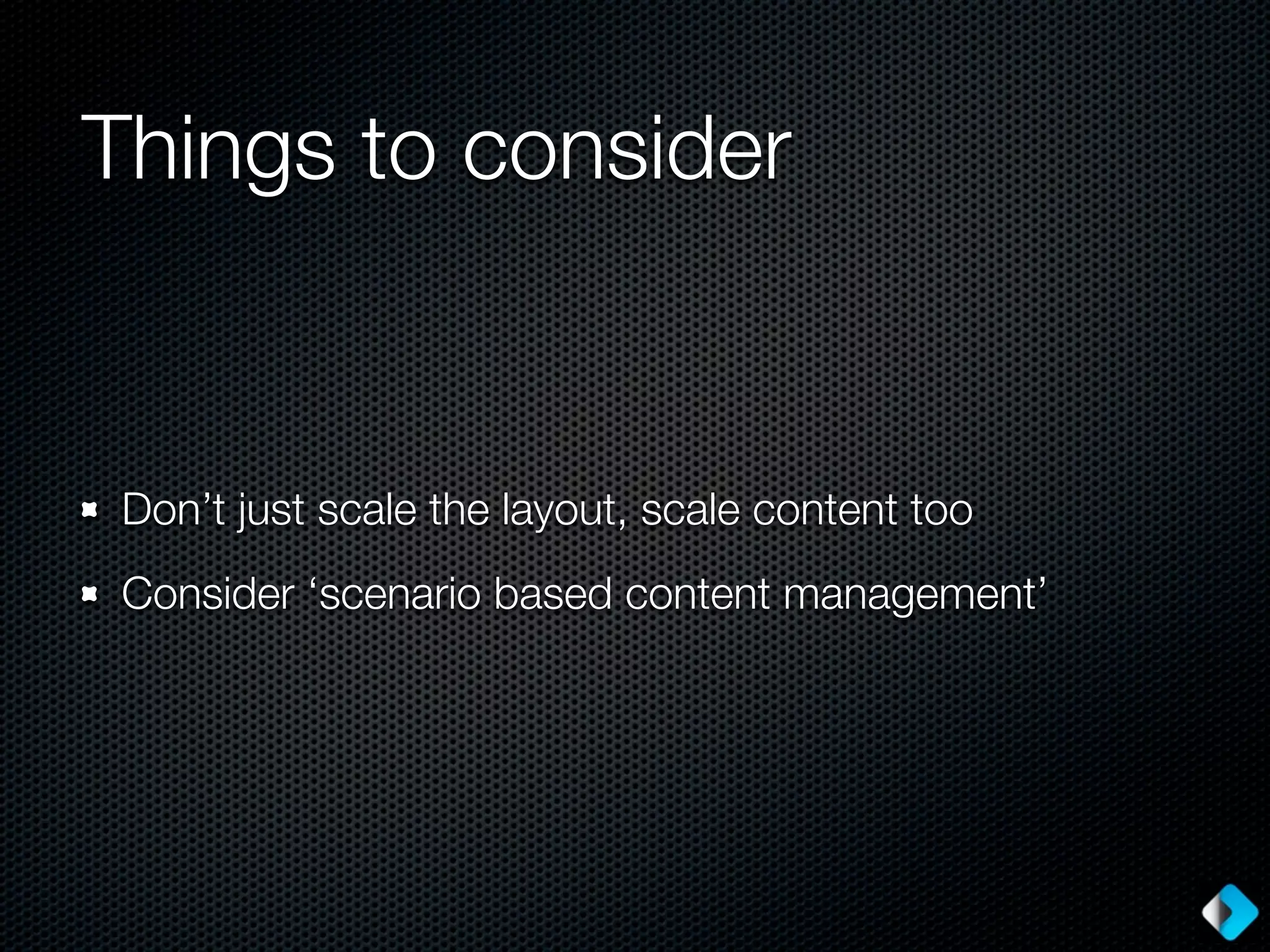 Things to consider

- Don’t just scale the layout, scale content too
- Consider ‘scenario based content management’